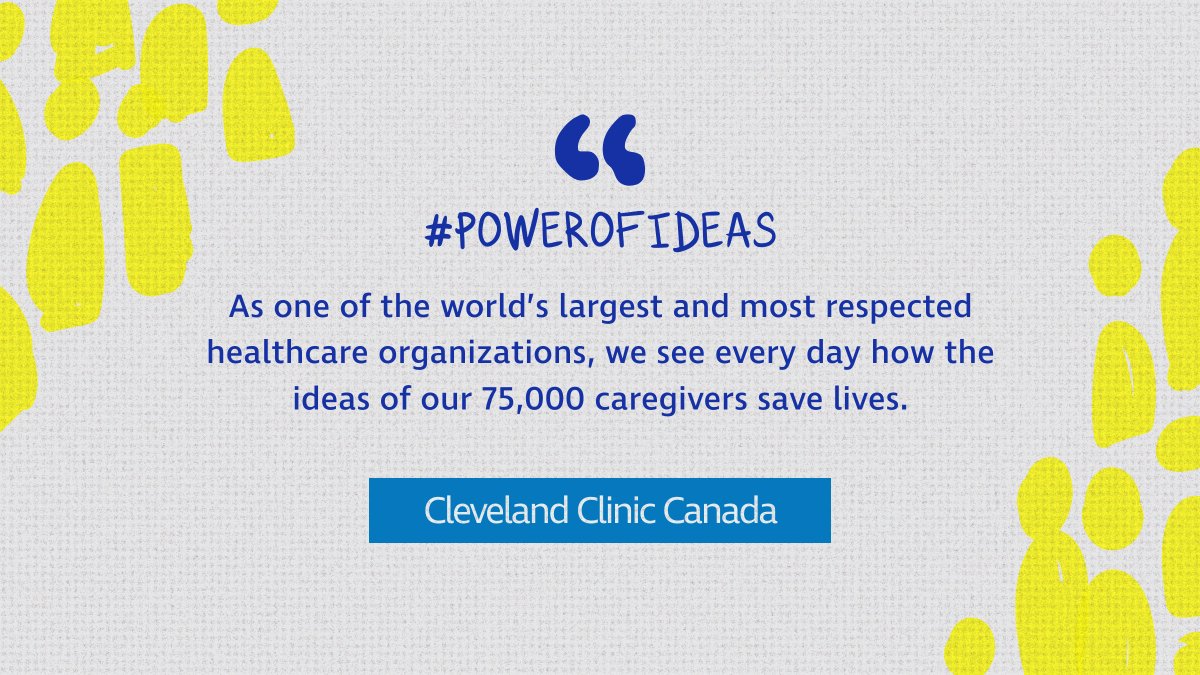 “

#POWEROFIDEAS

As one of the world's largest and most respected healthcare organizations, we see every day how the ideas of our 75,000 caregivers save lives.

Cleveland Clinic Canada